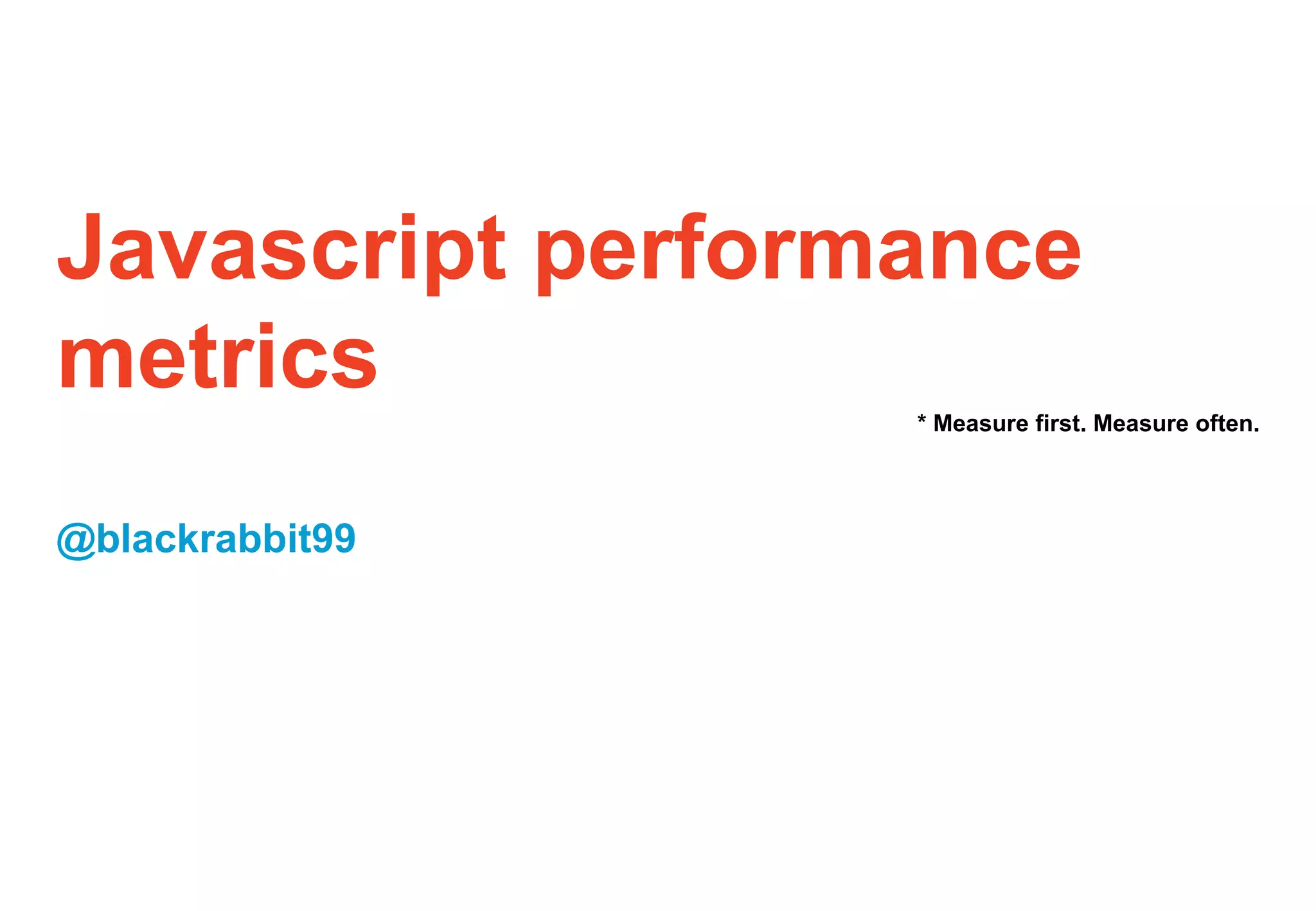 Javascript performance metrics

* Measure first. Measure often.

@blackrabbit99